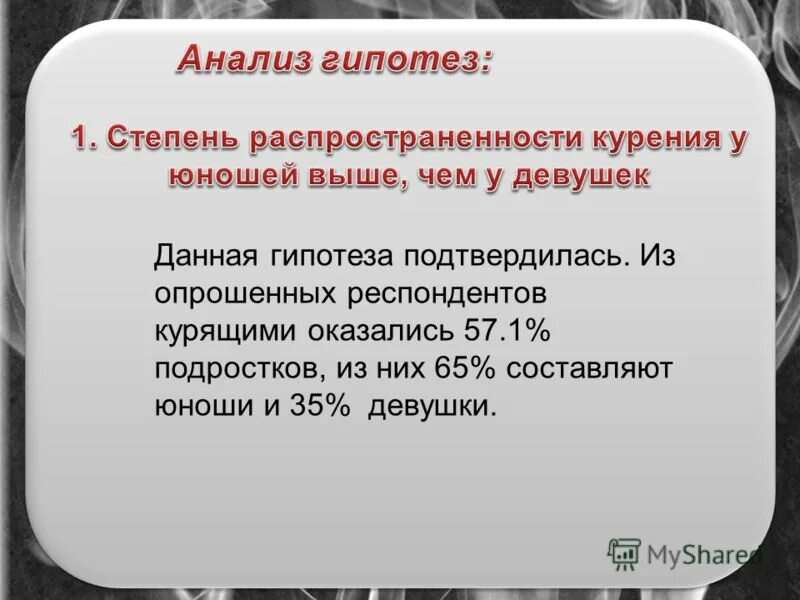 Анализ гипотез:

1. Степень распространенности курения у юношей выше, чем у девушек

Данная гипотеза подтвердилась. Из опрошенных респондентов курящими оказались 57.1% подростков, из них 65% составляют юноши и 35% девушки.

MyShared